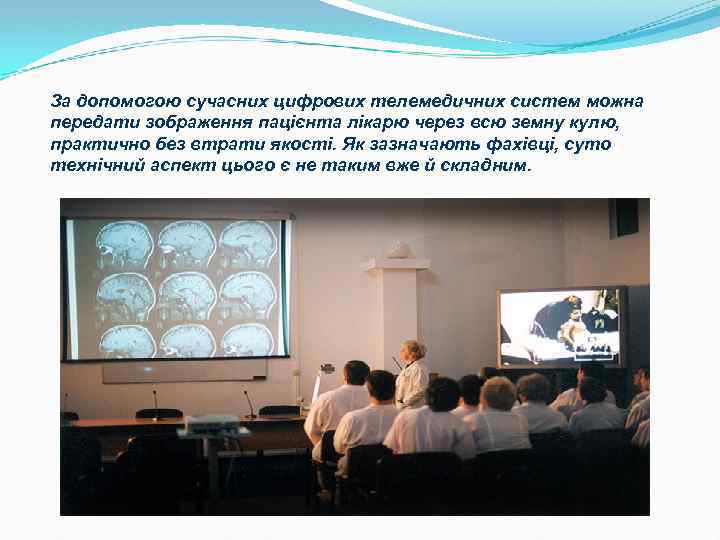 За допомогою сучасних цифрових телемедичних систем можна передати зображення пацієнта лікарю через всю земну кулю, практично без втрати якості. Як зазначають фахівці, суто технічний аспект цього є не таким вже й складним.